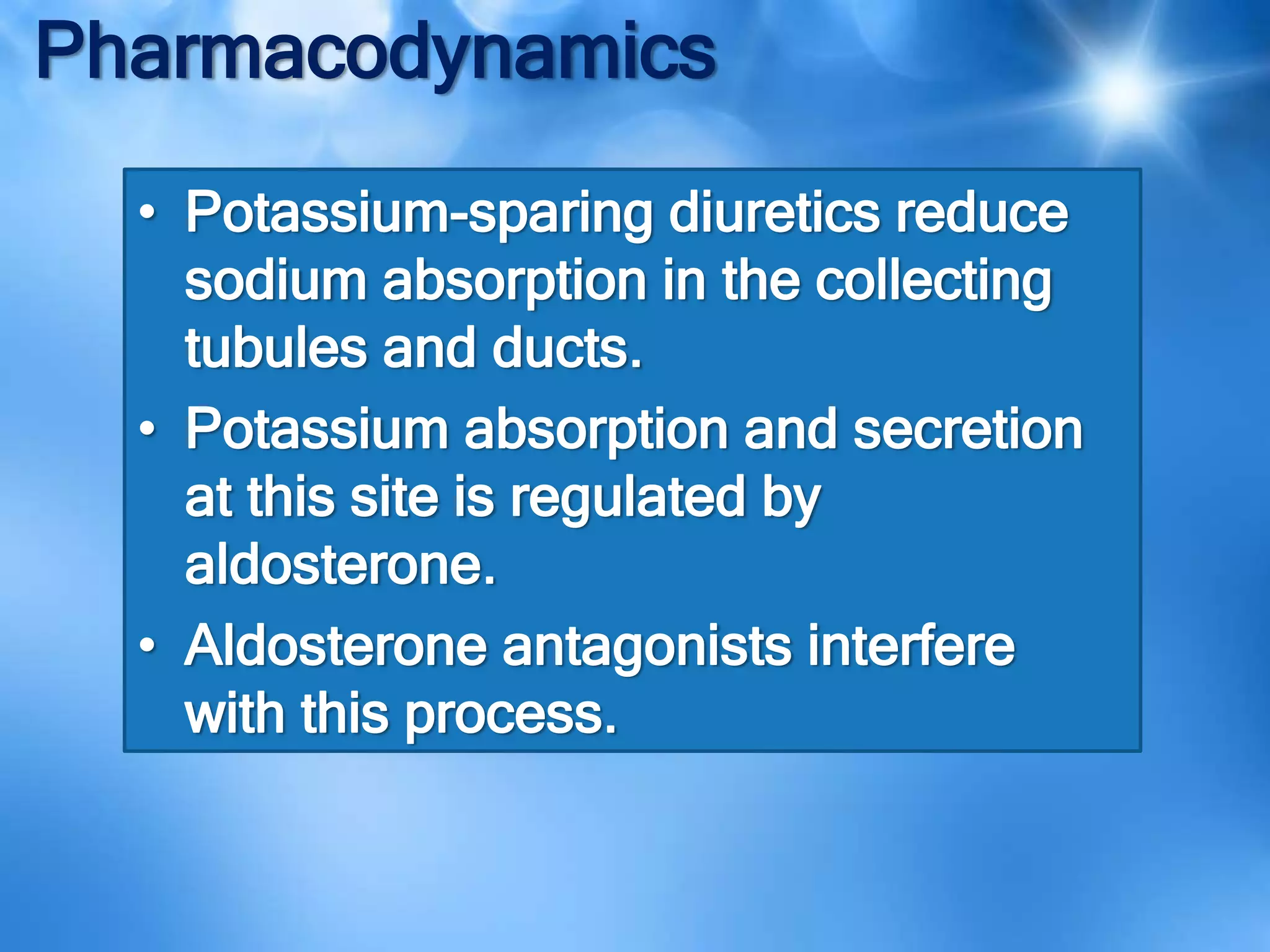 Pharmacodynamics

• Potassium-sparing diuretics reduce sodium absorption in the collecting tubules and ducts.

• Potassium absorption and secretion at this site is regulated by aldosterone.

• Aldosterone antagonists interfere with this process.